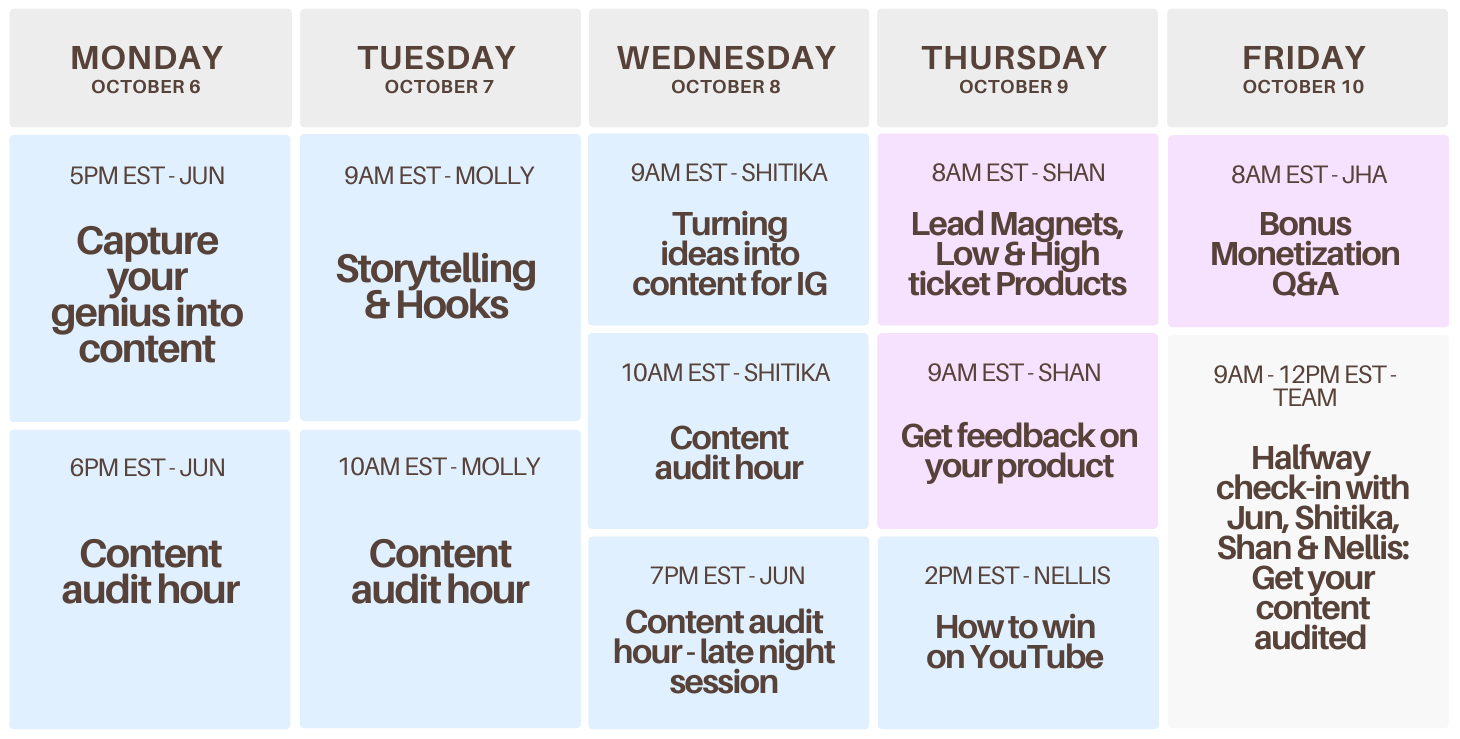 MONDAY
OCTOBER 6

5PM EST - JUN
Capture your genius into content

6PM EST - JUN
Content audit hour

TUESDAY
OCTOBER 7

9AM EST - MOLLY
Storytelling & Hooks

10AM EST - MOLLY
Content audit hour

WEDNESDAY
OCTOBER 8

9AM EST - SHITIKA
Turning ideas into content for IG

10AM EST - SHITIKA
Content audit hour

7PM EST - JUN
Content audit hour - late night session

THURSDAY
OCTOBER 9

8AM EST - SHAN
Lead Magnets, Low & High ticket Products

9AM EST - SHAN
Get feedback on your product

2PM EST - NELLIS
How to win on YouTube

FRIDAY
OCTOBER 10

8AM EST - JHA
Bonus Monetization Q&A

9AM - 12PM EST - TEAM
Halfway check-in with Jun, Shitika, Shan & Nellis: Get your content audited